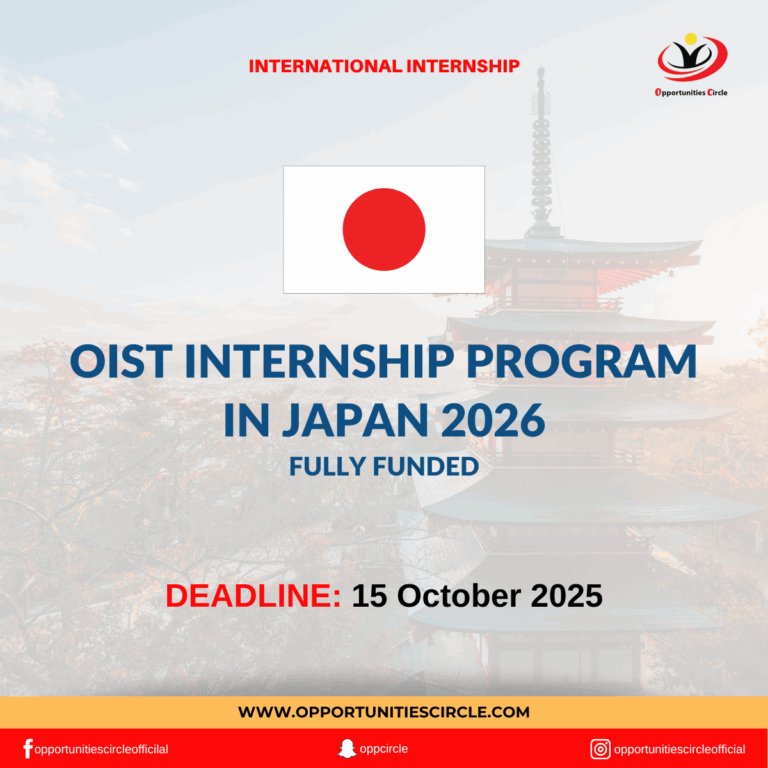 INTERNATIONAL INTERNSHIP

Opportunities Circle

OIST INTERNSHIP PROGRAM IN JAPAN 2026

FULLY FUNDED

DEADLINE: 15 October 2025

WWW.OPPORTUNITIESCIRCLE.COM

opportunitiescircleofficial

oppcircle

opportunitiescircleofficial